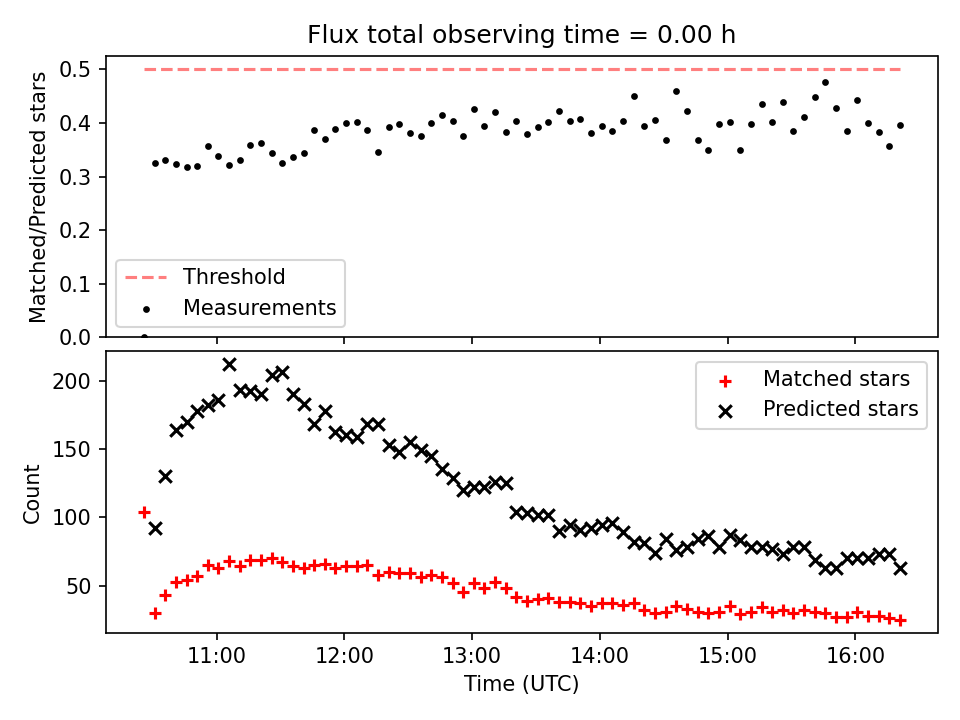 Flux total observing time = 0.00 h

Matched/Predicted stars

0.5
0.4
0.3
0.2
0.1
0.0

Threshold
Measurements

Count

200
150
100
50

Matched stars
Predicted stars

11:00
12:00
13:00
14:00
15:00
16:00

Time (UTC)